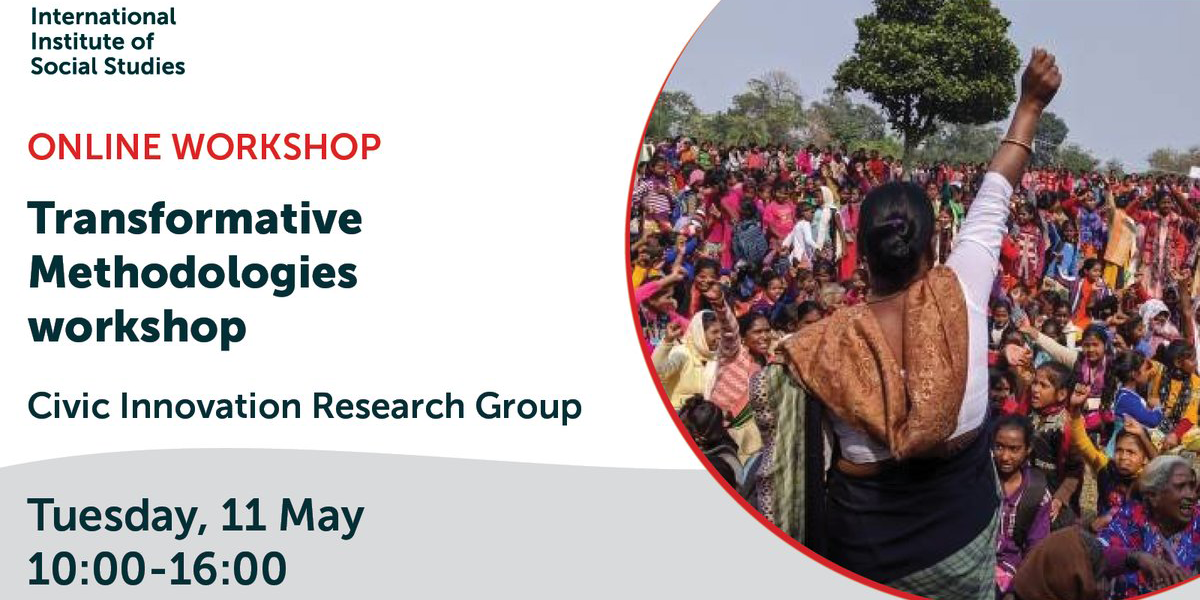 International Institute of Social Studies

ONLINE WORKSHOP

Transformative Methodologies workshop

Civic Innovation Research Group

Tuesday, 11 May
10:00-16:00